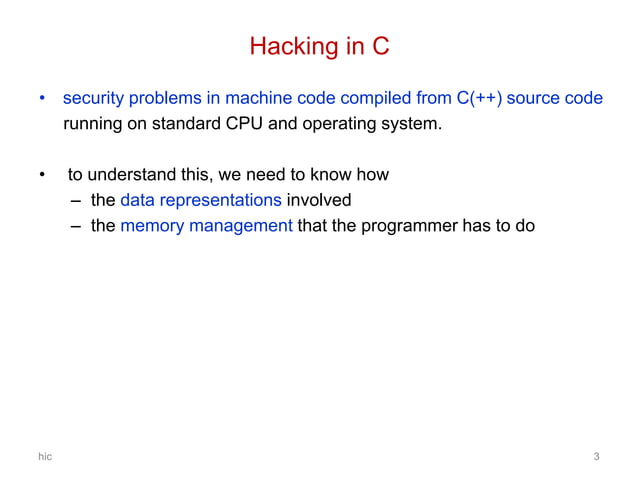 Hacking in C

• security problems in machine code compiled from C(++) source code running on standard CPU and operating system.

• to understand this, we need to know how
– the data representations involved
– the memory management that the programmer has to do

hic

3